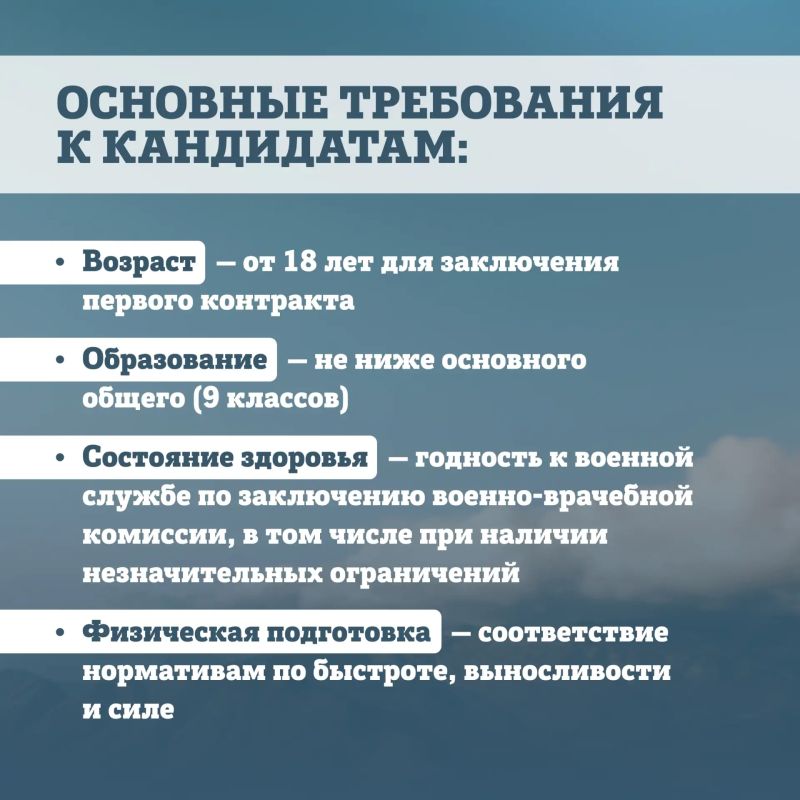 ОСНОВНЫЕ ТРЕБОВАНИЯ К КАНДИДАТАМ:

• Возраст — от 18 лет для заключения первого контракта

• Образование — не ниже основного общего (9 классов)

• Состояние здоровья — годность к военной службе по заключению военно-врачебной комиссии, в том числе при наличии незначительных ограничений

• Физическая подготовка — соответствие нормативам по быстроте, выносливости и силе